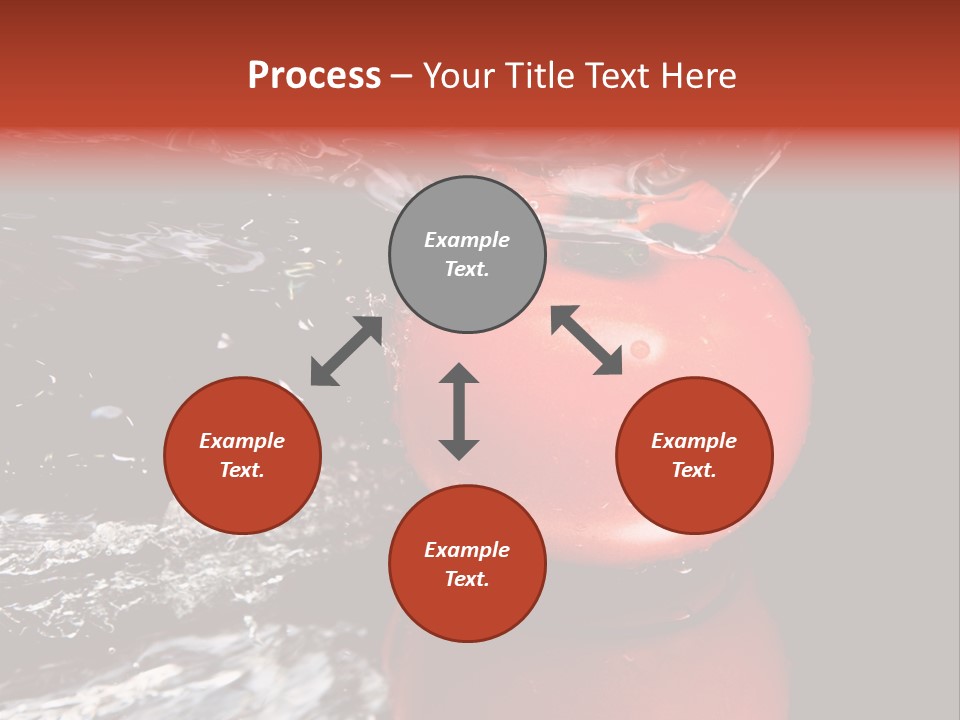 Process – Your Title Text Here

Example Text.

Example Text.

Example Text.

Example Text.